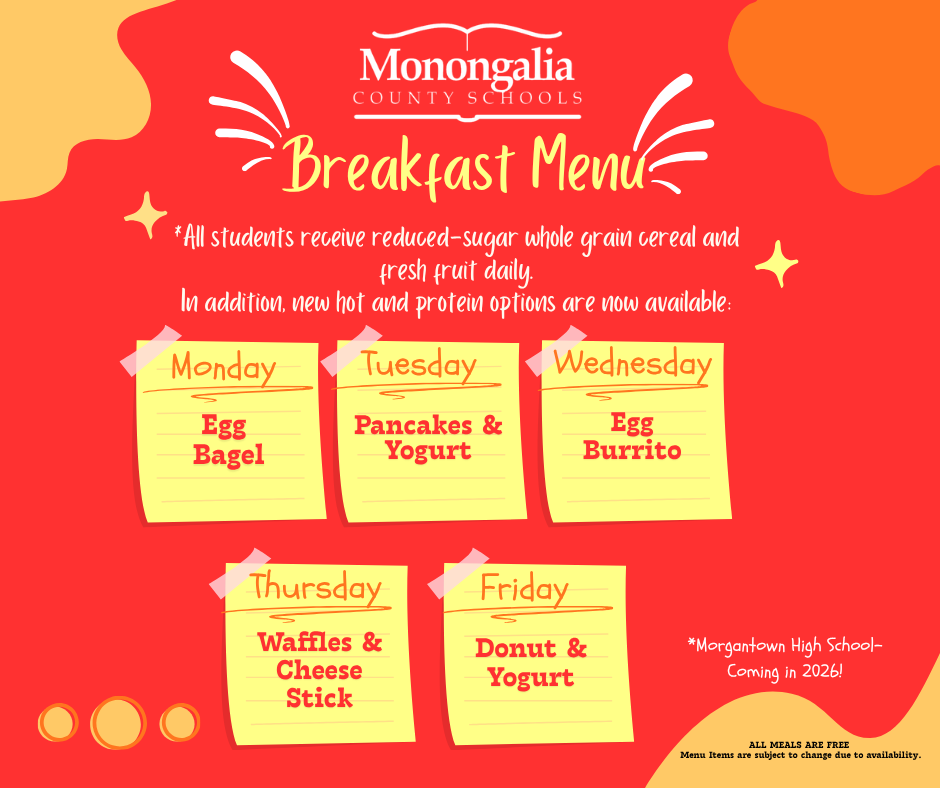 Monongalia
COUNTY SCHOOLS

Breakfast Menu

*All students receive reduced-sugar whole grain cereal and fresh fruit daily.
In addition, new hot and protein options are now available:

Monday
Egg Bagel

Tuesday
Pancakes & Yogurt

Wednesday
Egg Burrito

Thursday
Waffles & Cheese Stick

Friday
Donut & Yogurt

*Morgantown High School- Coming in 2026!

ALL MEALS ARE FREE
Menu Items are subject to change due to availability.